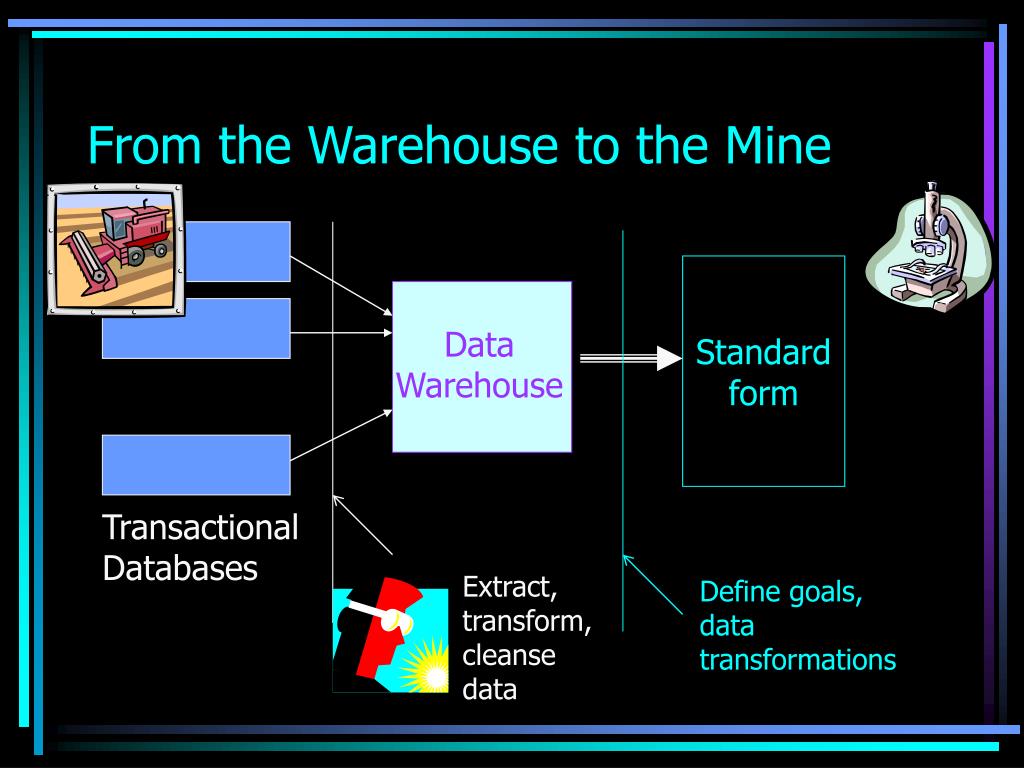 From the Warehouse to the Mine

Data Warehouse

Standard form

Transactional Databases

Extract, transform, cleanse data

Define goals, data transformations